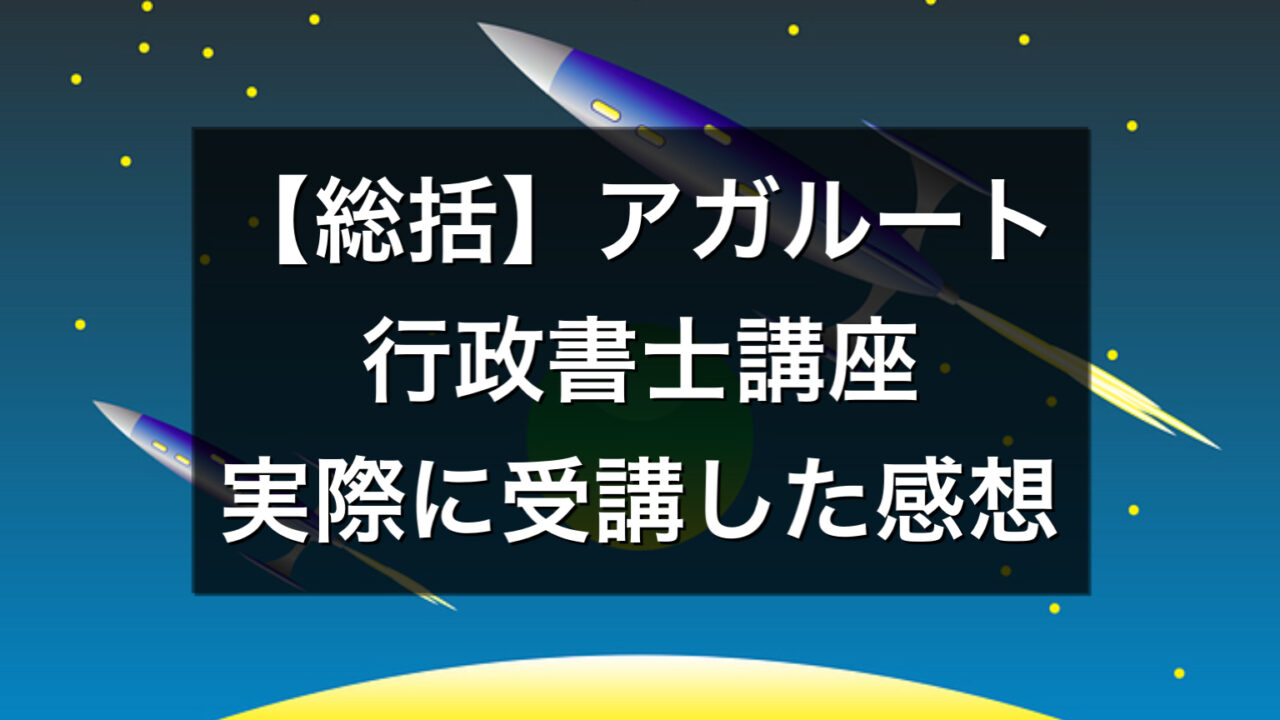 【総括】アガルート
行政書士講座
実際に受講した感想